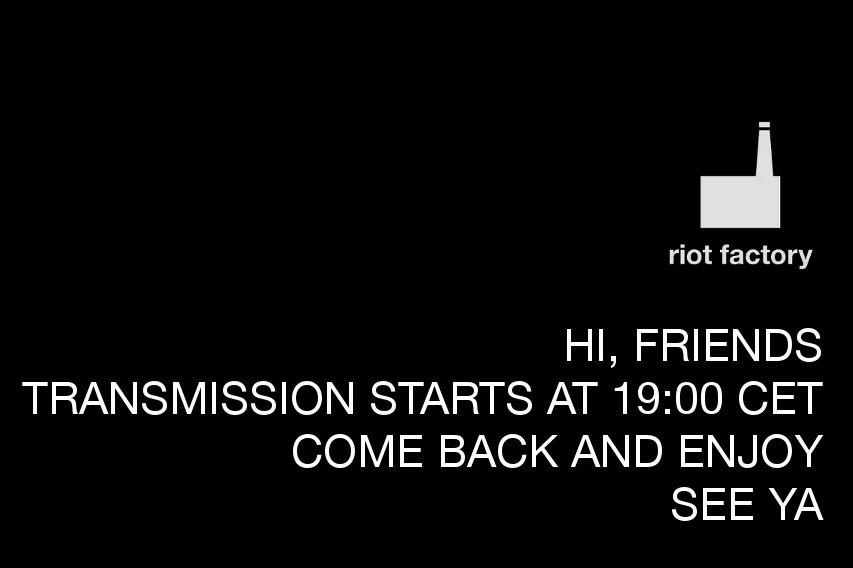 riot factory

HI, FRIENDS
TRANSMISSION STARTS AT 19:00 CET
COME BACK AND ENJOY
SEE YA